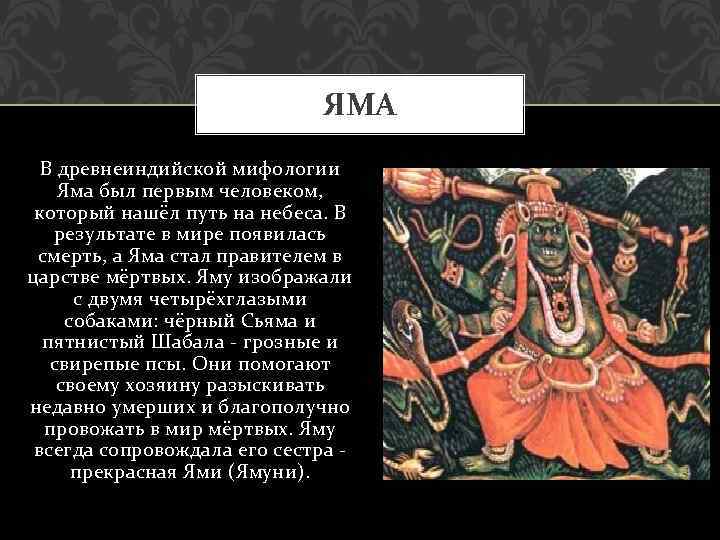 ЯМА

В древнеиндийской мифологии Яма был первым человеком, который нашёл путь на небеса. В результате в мире появилась смерть, а Яма стал правителем в царстве мёртвых. Яму изображали с двумя четырёхглазыми собаками: чёрный Сьяма и пятнистый Шабала - грозные и свирепые псы. Они помогают своему хозяину разыскивать недавно умерших и благополучно провожать в мир мёртвых. Яму всегда сопровождала его сестра - прекрасная Ями (Ямуни).